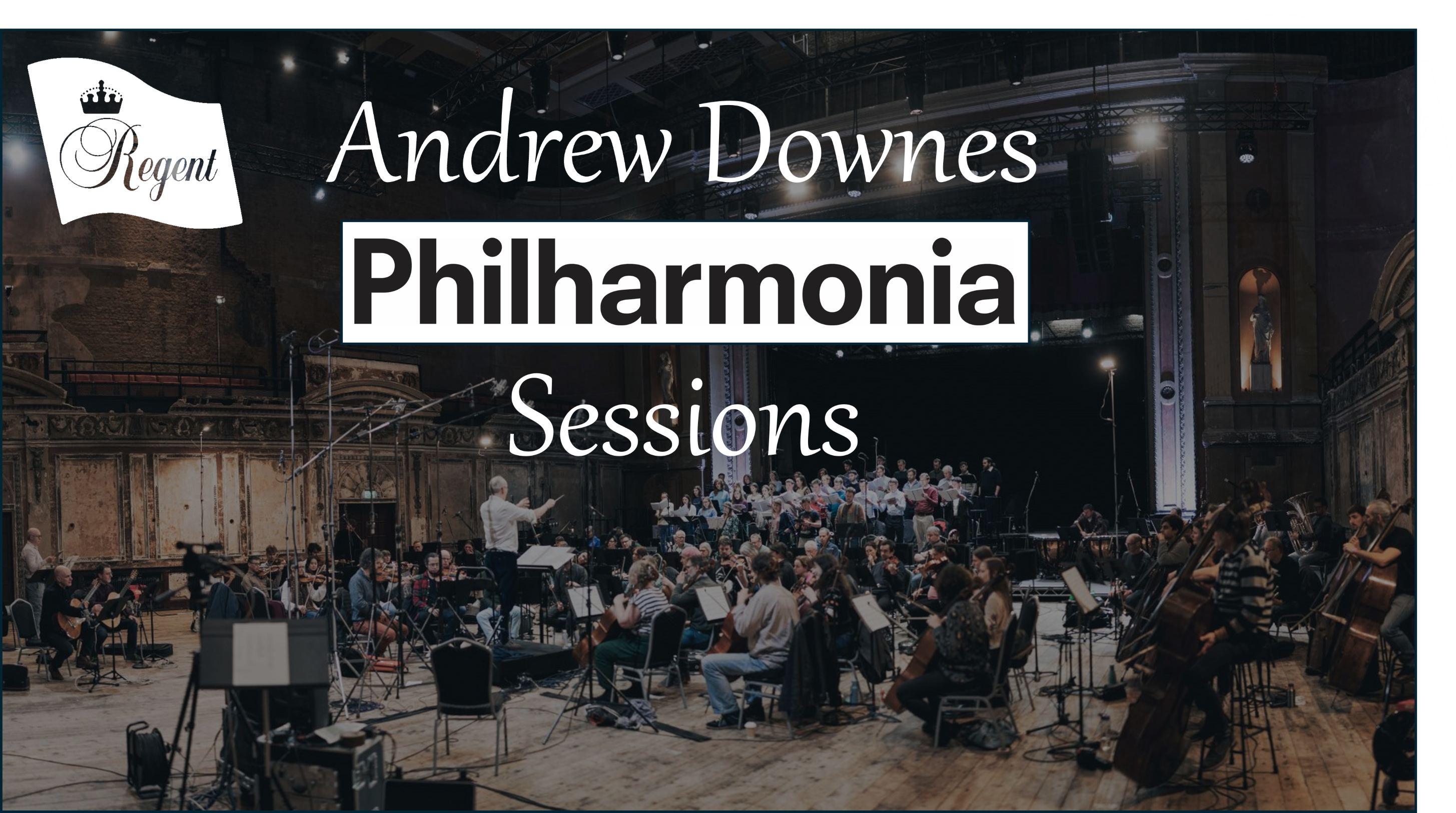 Regent

Andrew Downes

Philharmonia

Sessions